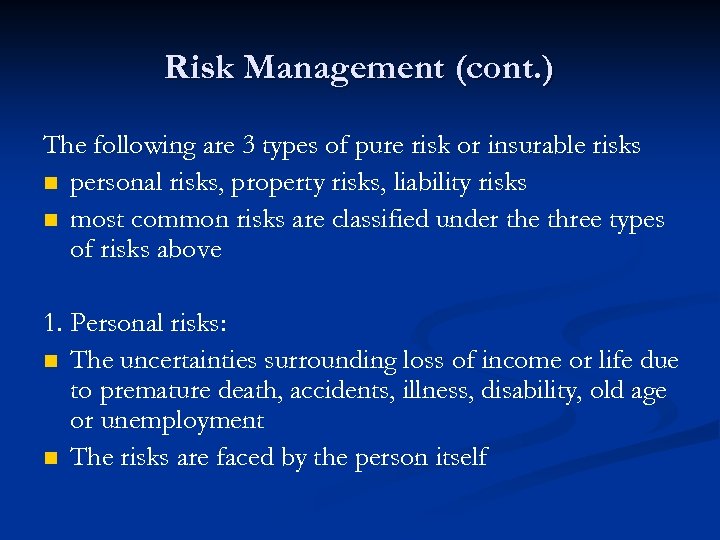 Risk Management (cont.)

The following are 3 types of pure risk or insurable risks

- personal risks, property risks, liability risks
- most common risks are classified under the three types of risks above

1. Personal risks:

- The uncertainties surrounding loss of income or life due to premature death, accidents, illness, disability, old age or unemployment
- The risks are faced by the person itself